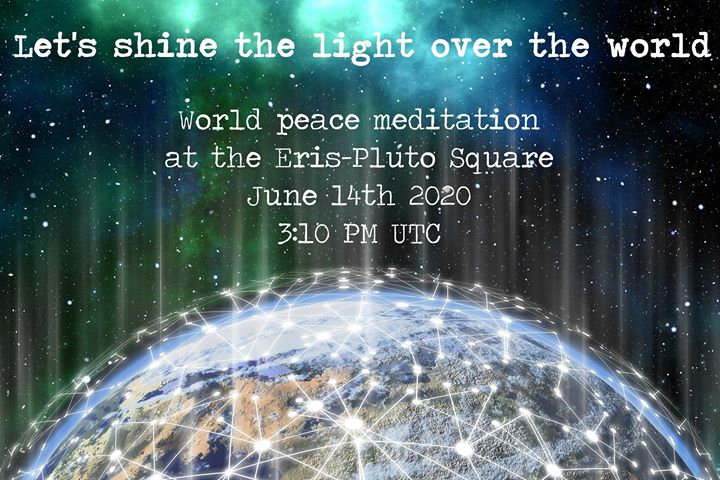 Let's shine the light over the world

World peace meditation
at the Eris-Pluto Square
June 14th 2020
3:10 PM UTC